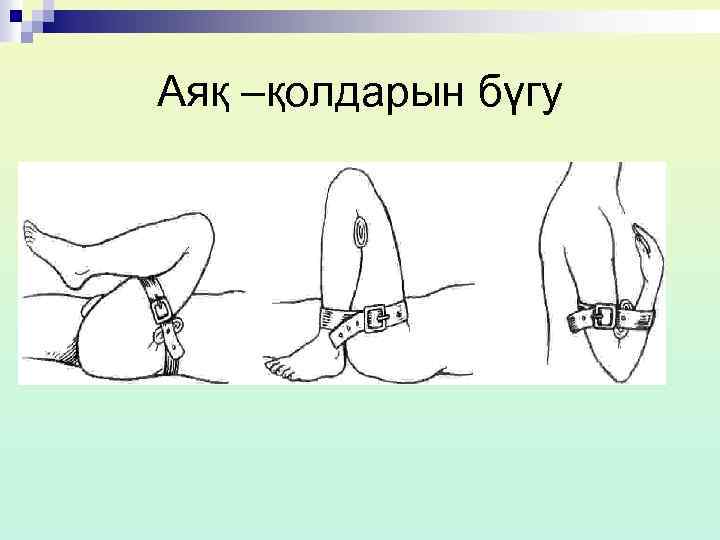 Аяқ –қолдарын бүгу